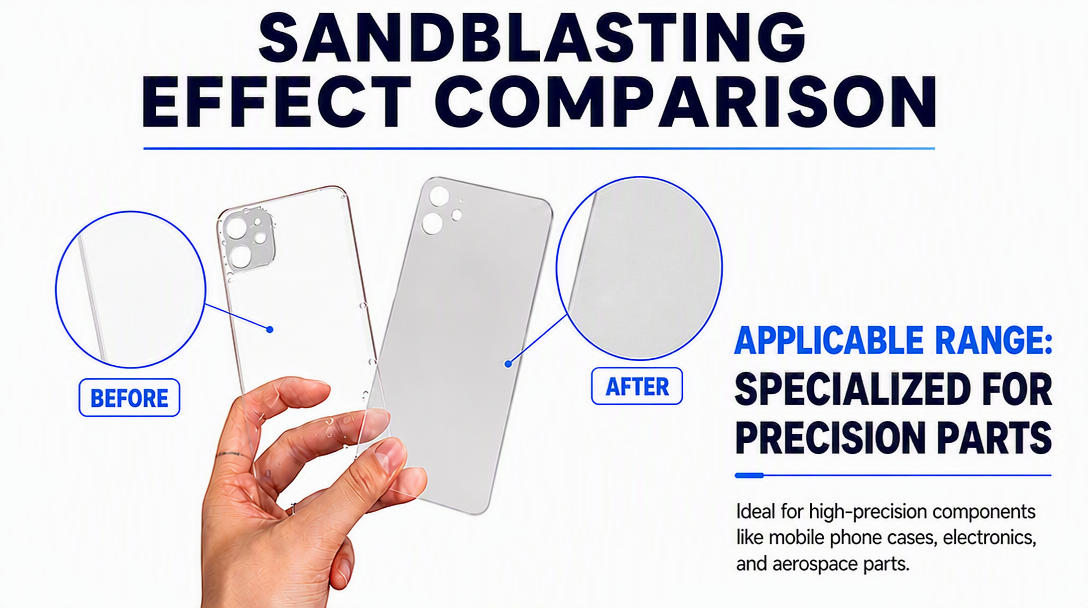 SANDBLASTING EFFECT COMPARISON

BEFORE

AFTER

APPLICABLE RANGE:
SPECIALIZED FOR PRECISION PARTS

Ideal for high-precision components like mobile phone cases, electronics, and aerospace parts.